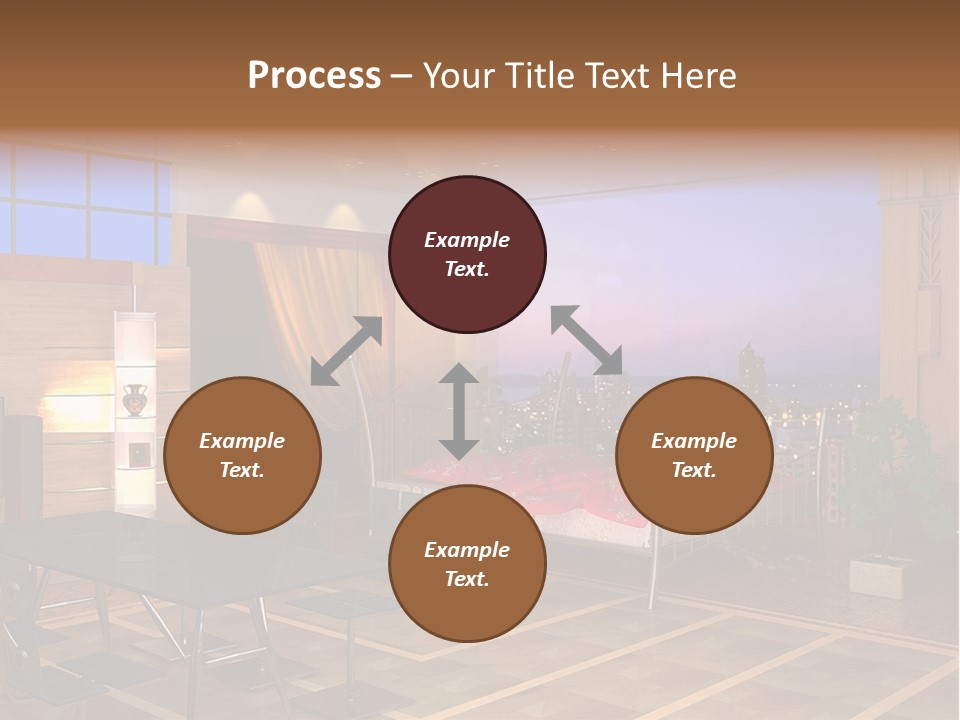 Process – Your Title Text Here

Example Text.

Example Text.

Example Text.

Example Text.